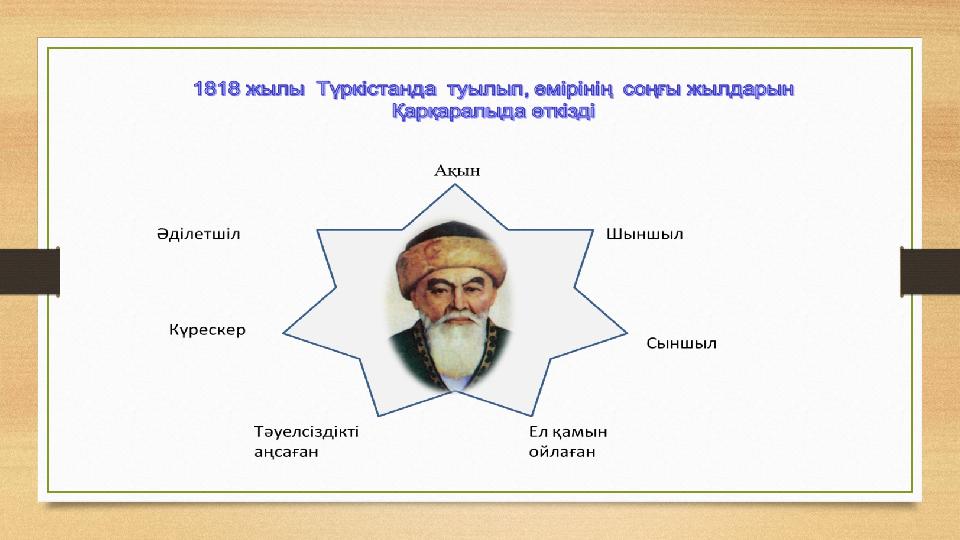 1818 жылы Түркістанда туылып, өмірінің соңғы жылдарын Қарқаралыда өткізді

Ақын

Әділетшіл

Шыншыл

Күрескер

Сыншыл

Тәуелсіздікті аңсаған

Ел қамын ойлаған